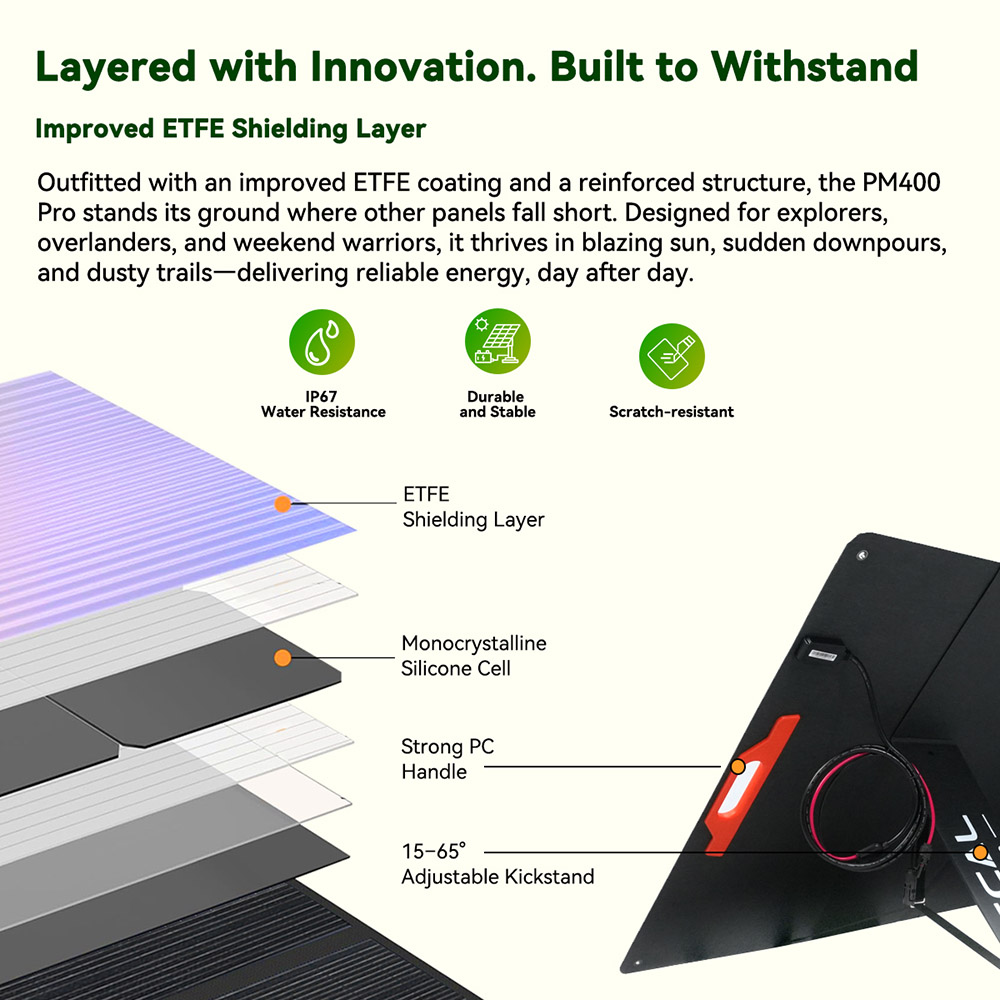 Layered with Innovation. Built to Withstand

Improved ETFE Shielding Layer

Outfitted with an improved ETFE coating and a reinforced structure, the PM400 Pro stands its ground where other panels fall short. Designed for explorers, overlanders, and weekend warriors, it thrives in blazing sun, sudden downpours, and dusty trails—delivering reliable energy, day after day.

IP67
Water Resistance

Durable
and Stable

Scratch-resistant

ETFE
Shielding Layer

Monocrystalline
Silicone Cell

Strong PC
Handle

15–65°
Adjustable Kickstand